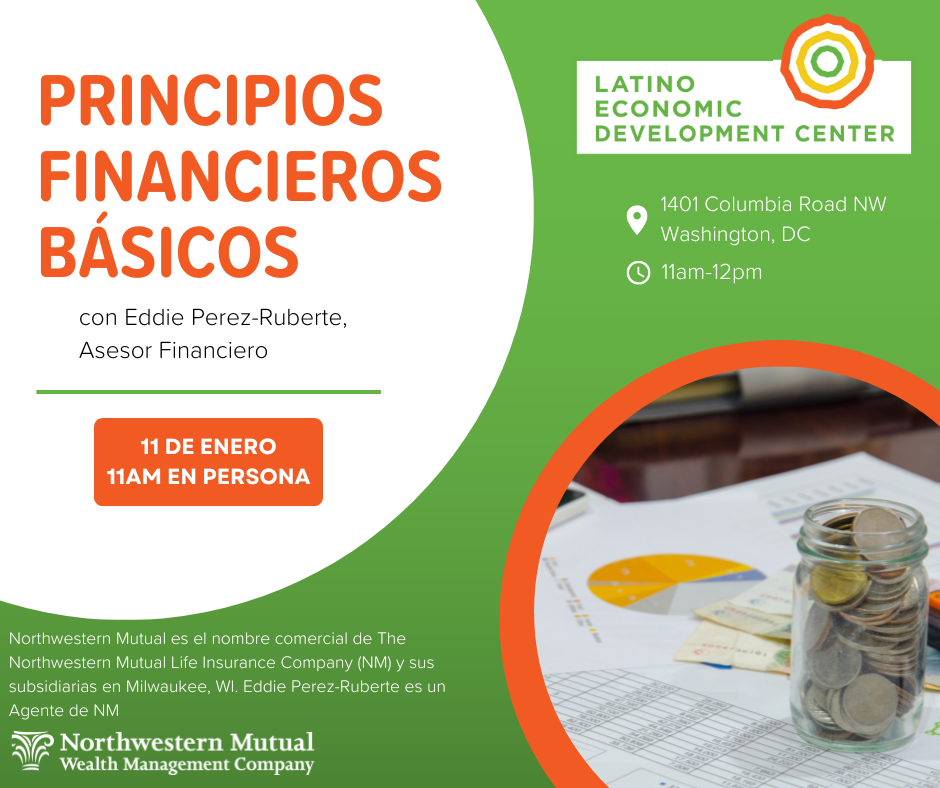 PRINCIPIOS FINANCIEROS BÁSICOS

con Eddie Perez-Ruberte, Asesor Financiero

11 DE ENERO
11AM EN PERSONA

LATINO ECONOMIC DEVELOPMENT CENTER

1401 Columbia Road NW
Washington, DC

11am-12pm

Northwestern Mutual es el nombre comercial de The Northwestern Mutual Life Insurance Company (NM) y sus subsidiarias en Milwaukee, WI. Eddie Perez-Ruberte es un Agente de NM

Northwestern Mutual
Wealth Management Company